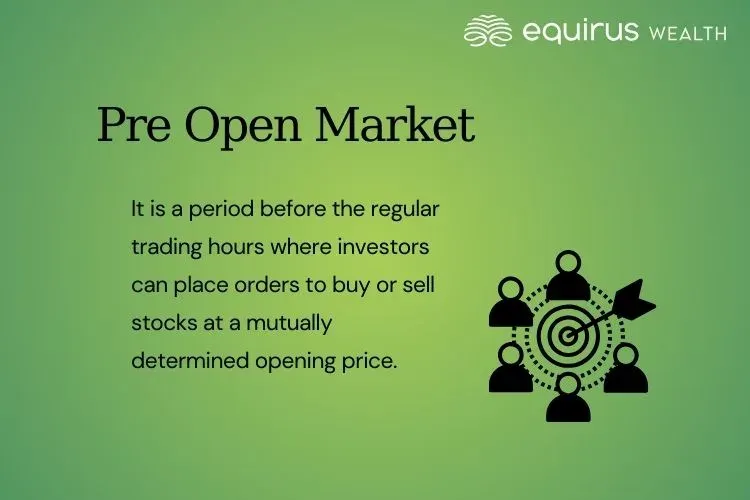 equirus WEALTH

Pre Open Market

It is a period before the regular trading hours where investors can place orders to buy or sell stocks at a mutually determined opening price.